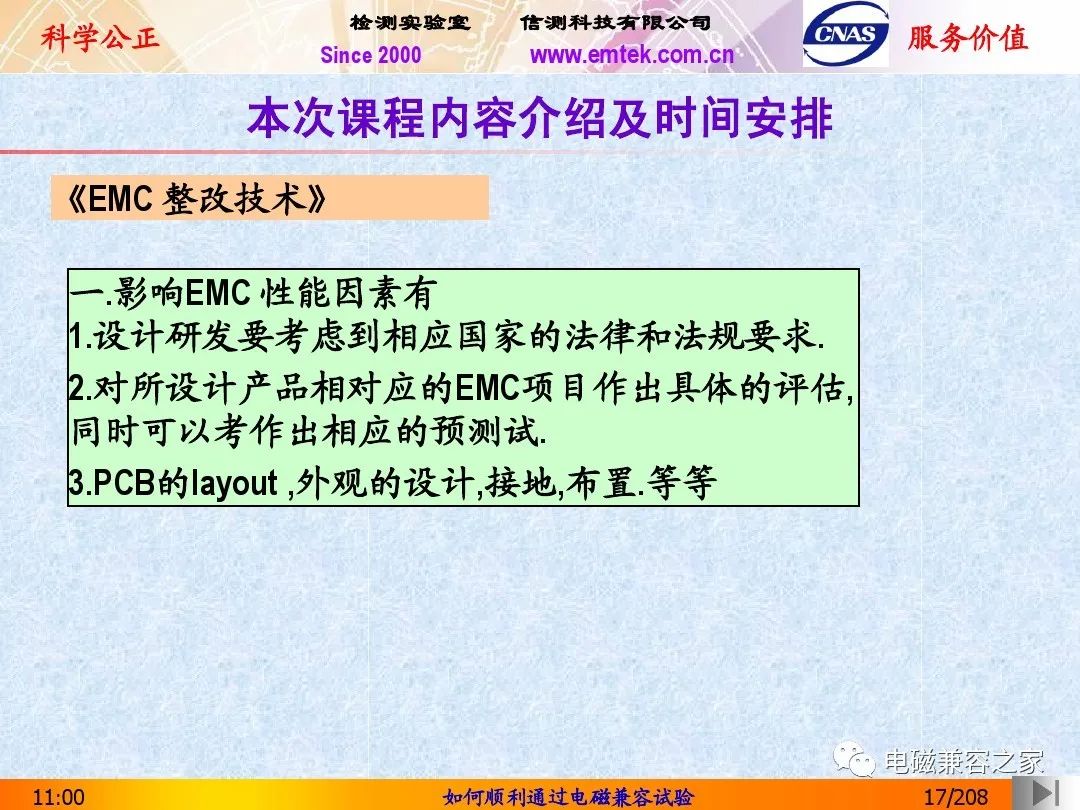 科学公正

检测实验室　　信测科技有限公司

Since 2000　　www.emtek.com.cn

CNAS

服务价值

本次课程内容介绍及时间安排

《EMC 整改技术》

一.影响EMC 性能因素有
1.设计研发要考虑到相应国家的法律和法规要求.
2.对所设计产品相对应的EMC项目作出具体的评估,同时可以考作出相应的预测试.
3.PCB的layout ,外观的设计,接地,布置.等等

电磁兼容之家

11:00

如何顺利通过电磁兼容试验

17/208